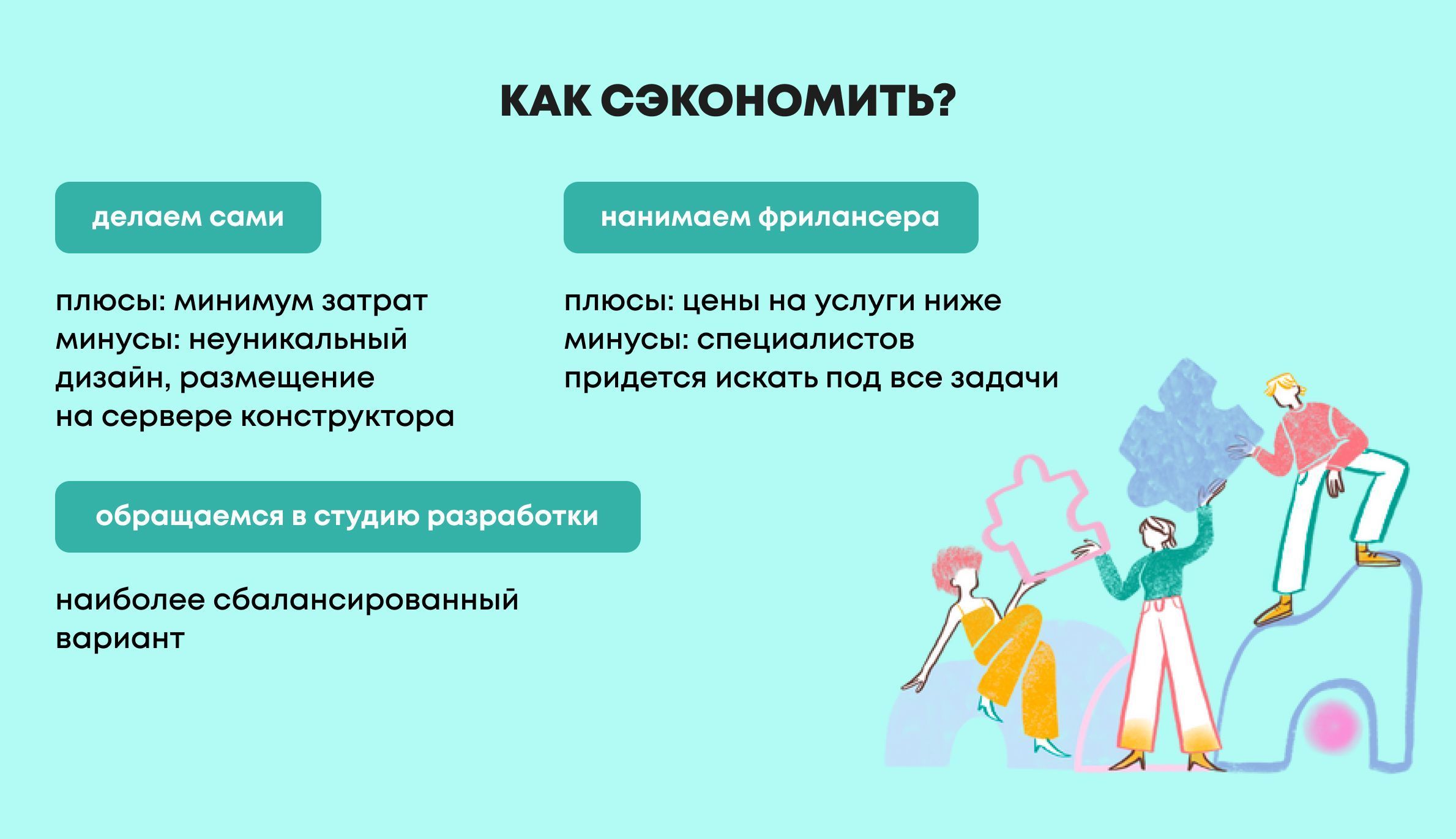 КАК СЭКОНОМИТЬ?

делаем сами

плюсы: минимум затрат
минусы: неуникальный дизайн, размещение на сервере конструктора

нанимаем фрилансера

плюсы: цены на услуги ниже
минусы: специалистов придется искать под все задачи

обращаемся в студию разработки

наиболее сбалансированный вариант